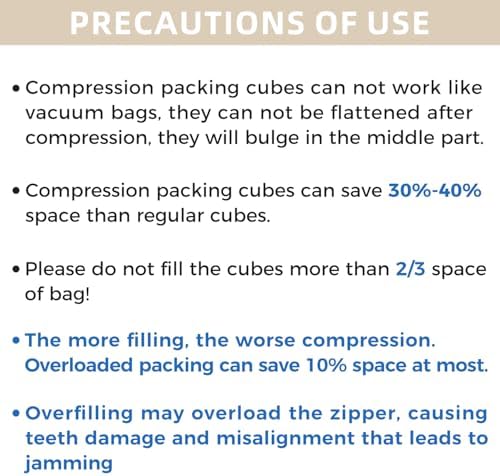 PRECAUTIONS OF USE

• Compression packing cubes can not work like vacuum bags, they can not be flattened after compression, they will bulge in the middle part.

• Compression packing cubes can save 30%-40% space than regular cubes.

• Please do not fill the cubes more than 2/3 space of bag!

• The more filling, the worse compression. Overloaded packing can save 10% space at most.

• Overfilling may overload the zipper, causing teeth damage and misalignment that leads to jamming